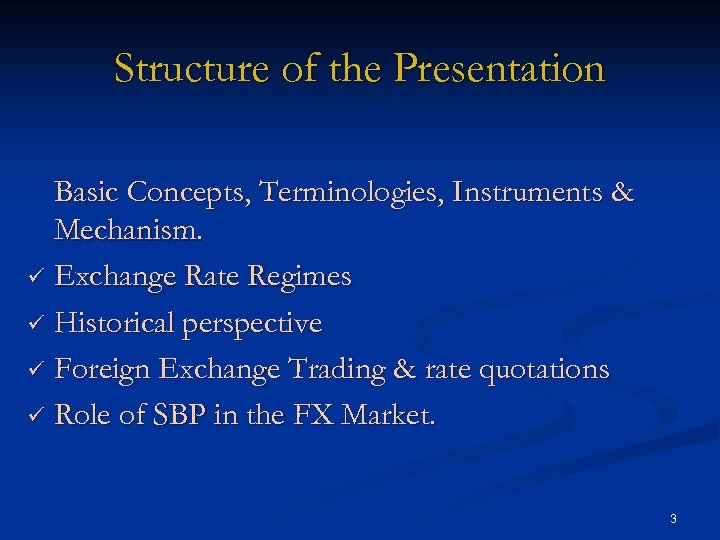 Structure of the Presentation

Basic Concepts, Terminologies, Instruments & Mechanism.

✓ Exchange Rate Regimes

✓ Historical perspective

✓ Foreign Exchange Trading & rate quotations

✓ Role of SBP in the FX Market.

3